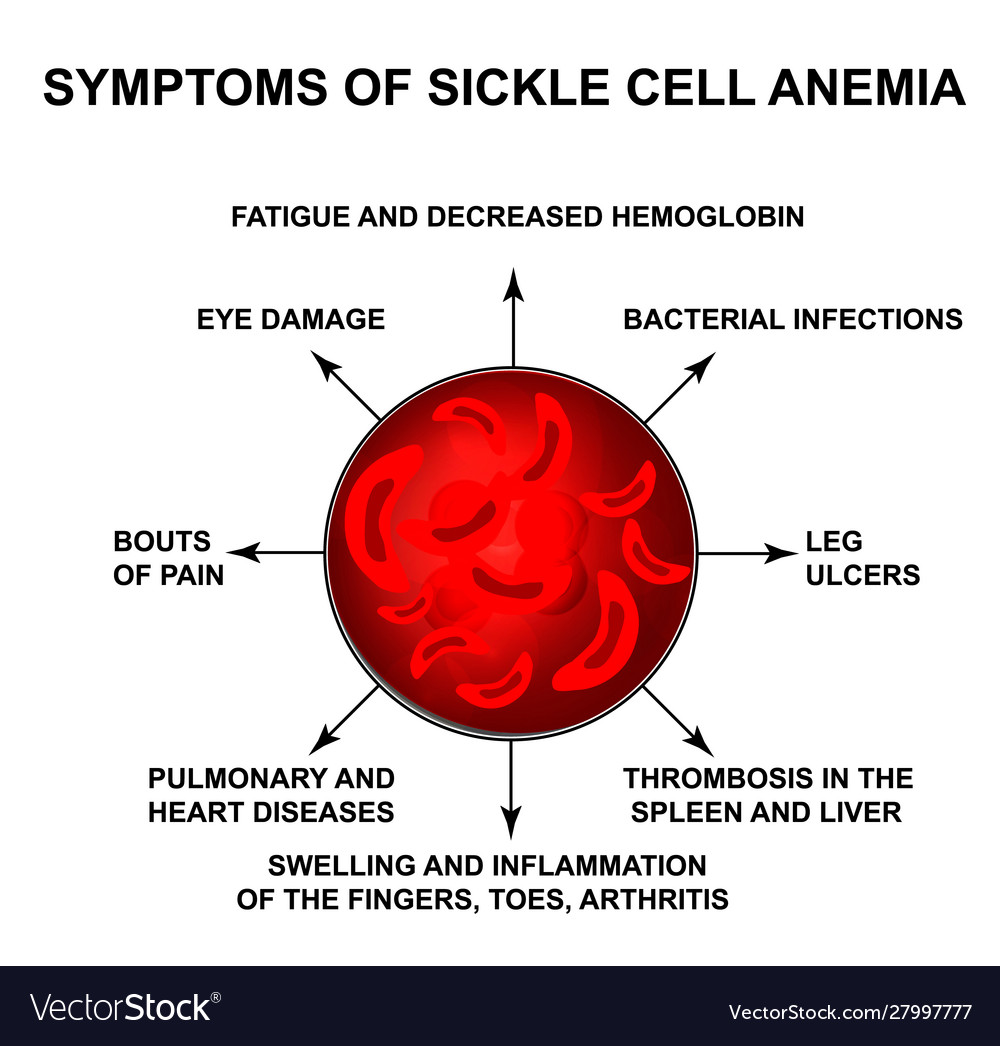 SYMPTOMS OF SICKLE CELL ANEMIA

FATIGUE AND DECREASED HEMOGLOBIN

EYE DAMAGE

BACTERIAL INFECTIONS

BOUTS OF PAIN

LEG ULCERS

PULMONARY AND HEART DISEASES

THROMBOSIS IN THE SPLEEN AND LIVER

SWELLING AND INFLAMMATION OF THE FINGERS, TOES, ARTHRITIS

VectorStock®

VectorStock.com/27997777